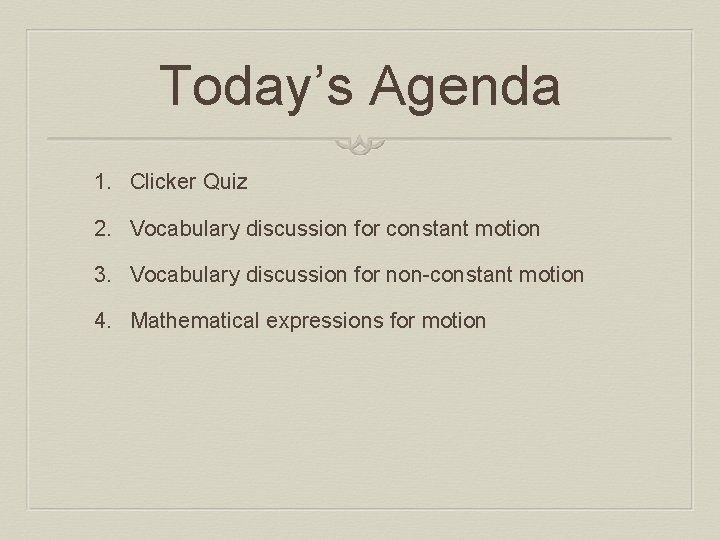 Today’s Agenda

1. Clicker Quiz
2. Vocabulary discussion for constant motion
3. Vocabulary discussion for non-constant motion
4. Mathematical expressions for motion